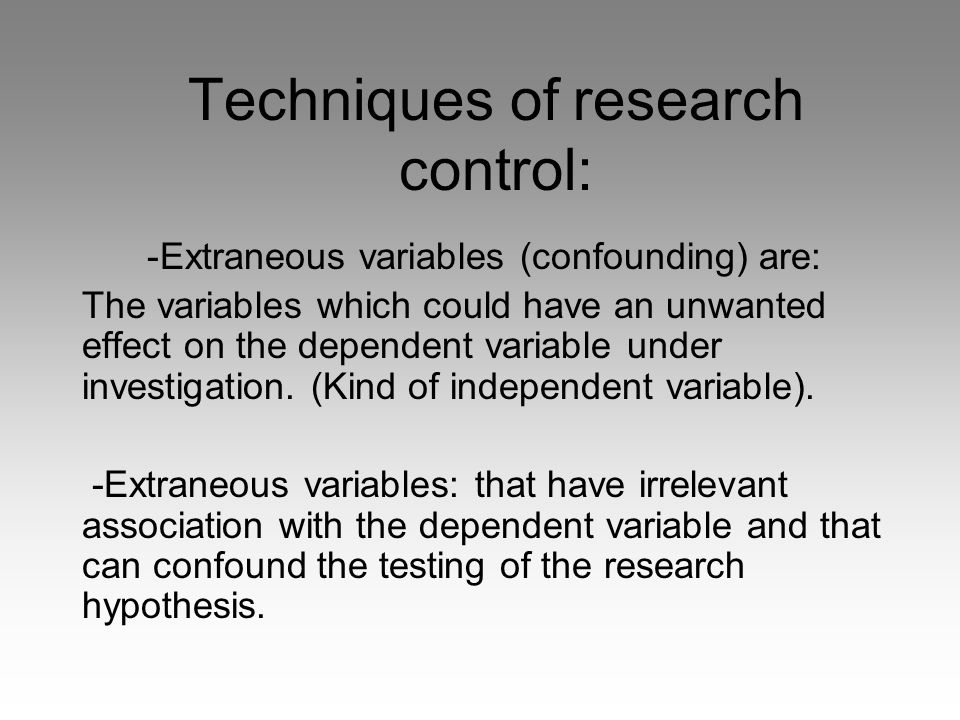 Techniques of research control:

-Extraneous variables (confounding) are:
The variables which could have an unwanted effect on the dependent variable under investigation. (Kind of independent variable).

-Extraneous variables: that have irrelevant association with the dependent variable and that can confound the testing of the research hypothesis.